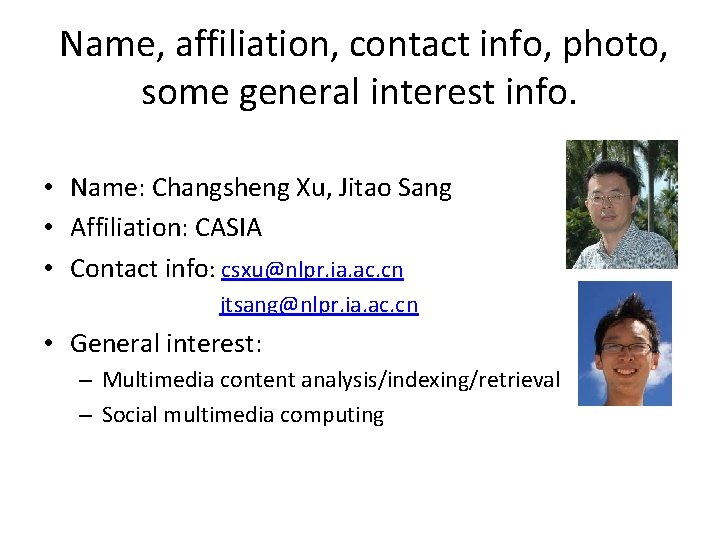 Name, affiliation, contact info, photo, some general interest info.

• Name: Changsheng Xu, Jitao Sang
• Affiliation: CASIA
• Contact info: csxu@nlpr.ia.ac.cn
jtsang@nlpr.ia.ac.cn
• General interest:
– Multimedia content analysis/indexing/retrieval
– Social multimedia computing